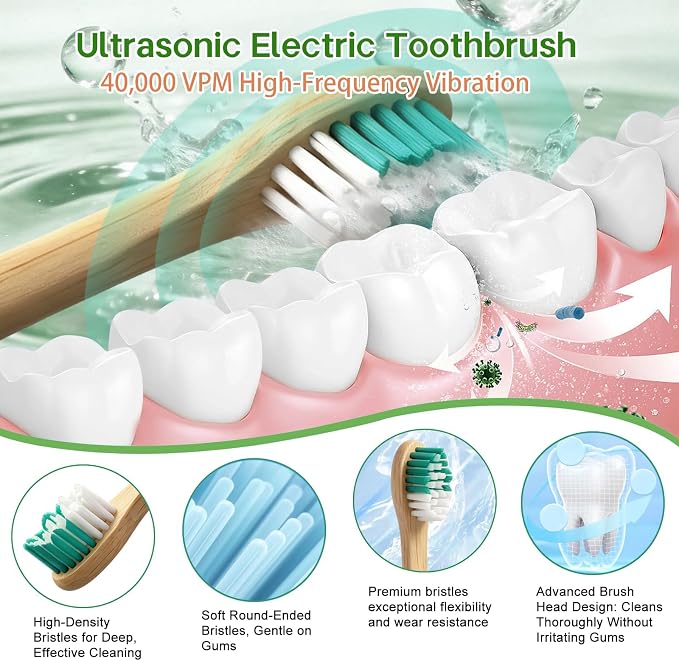 Ultrasonic Electric Toothbrush
40,000 VPM High-Frequency Vibration

High-Density Bristles for Deep, Effective Cleaning

Soft Round-Ended Bristles, Gentle on Gums

Premium bristles exceptional flexibility and wear resistance

Advanced Brush Head Design: Cleans Thoroughly Without Irritating Gums